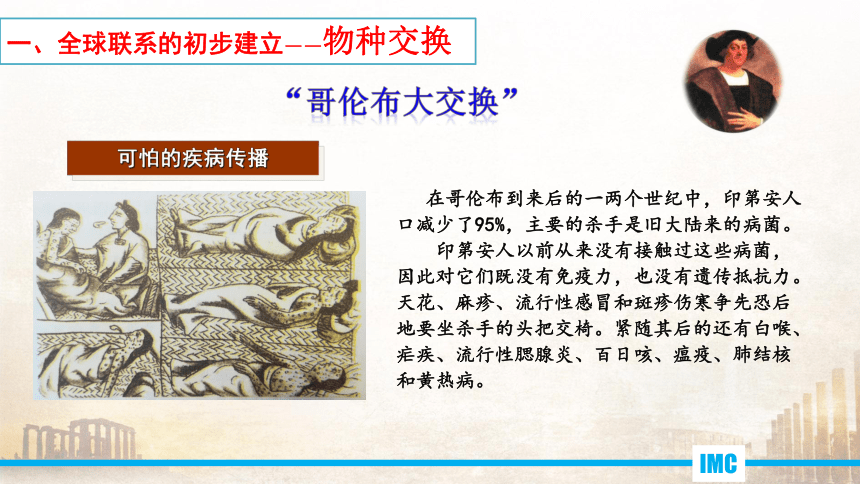 一、全球联系的初步建立——物种交换

“哥伦布大交换”

可怕的疾病传播

在哥伦布到来后的一两个世纪中，印第安人口减少了95%，主要的杀手是旧大陆来的病菌。

印第安人以前从来没有接触过这些病菌，因此对它们既没有免疫力，也没有遗传抵抗力。天花、麻疹、流行性感冒和斑疹伤寒争先恐后地要坐杀手的头把交椅。紧随其后的还有白喉、疟疾、流行性腮腺炎、百日咳、瘟疫、肺结核和黄热病。

IMC